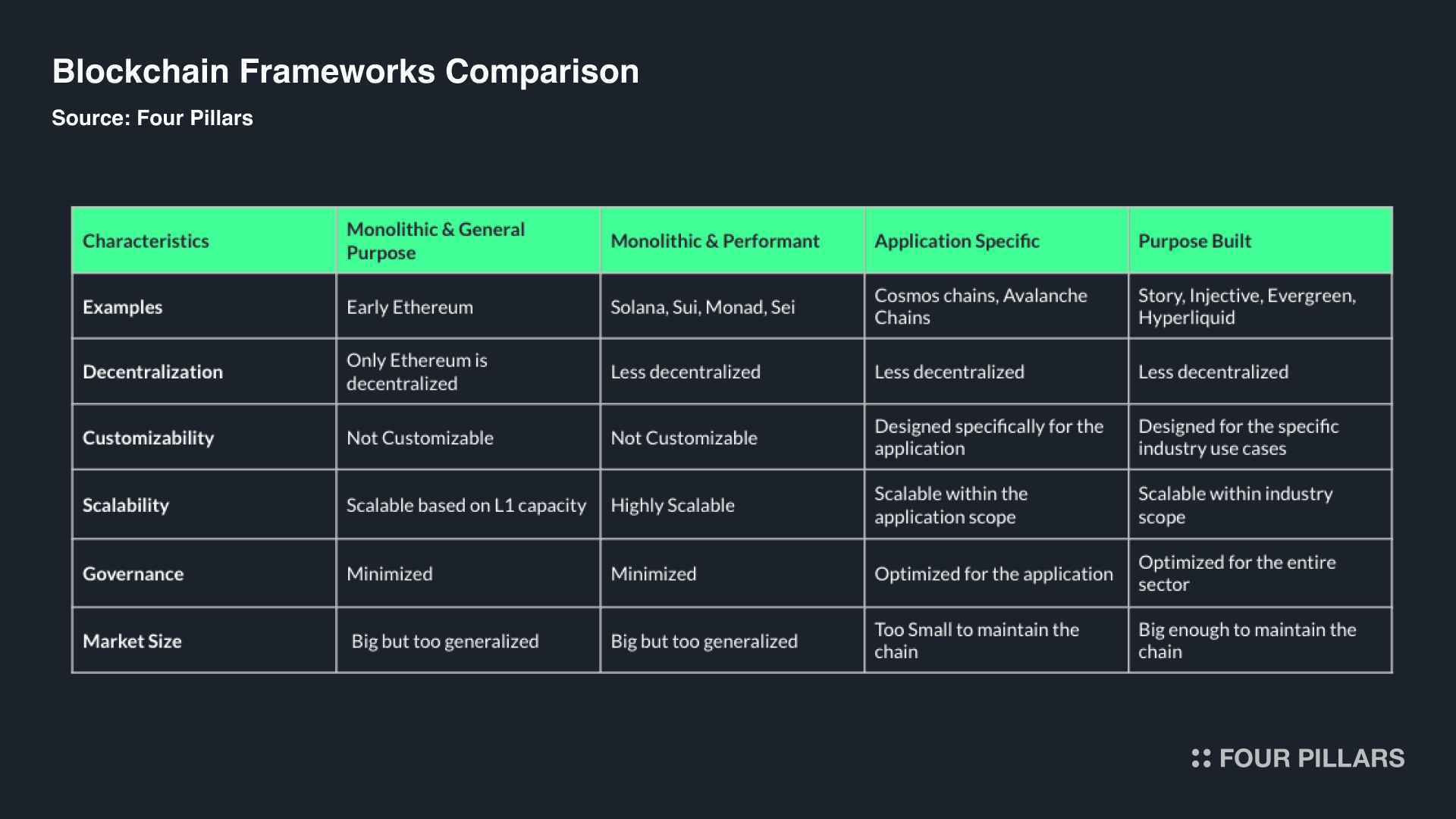 Blockchain Frameworks Comparison

Source: Four Pillars

| Characteristics | Monolithic & General Purpose | Monolithic & Performant | Application Specific | Purpose Built |
|---|---|---|---|---|
| Examples | Early Ethereum | Solana, Sui, Monad, Sei | Cosmos chains, Avalanche Chains | Story, Injective, Evergreen, Hyperliquid |
| Decentralization | Only Ethereum is decentralized | Less decentralized | Less decentralized | Less decentralized |
| Customizability | Not Customizable | Not Customizable | Designed specifically for the application | Designed for the specific industry use cases |
| Scalability | Scalable based on L1 capacity | Highly Scalable | Scalable within the application scope | Scalable within industry scope |
| Governance | Minimized | Minimized | Optimized for the application | Optimized for the entire sector |
| Market Size | Big but too generalized | Big but too generalized | Too Small to maintain the chain | Big enough to maintain the chain |

FOUR PILLARS